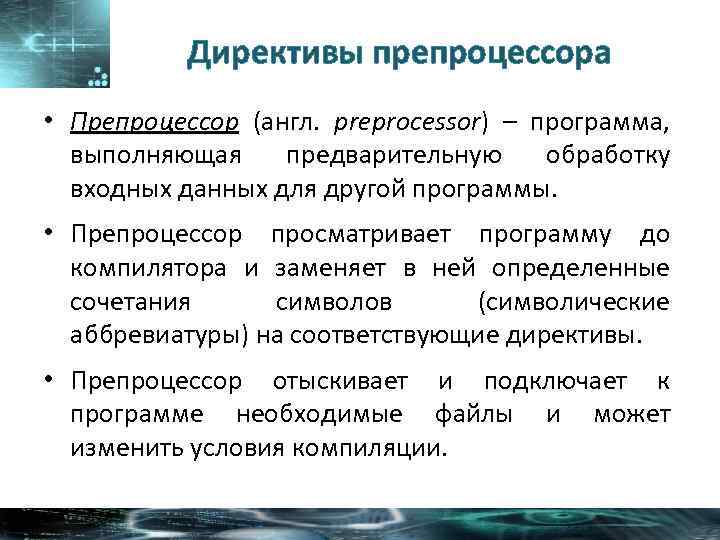 C++

Директивы препроцессора

• Препроцессор (англ. preprocessor) – программа, выполняющая предварительную обработку входных данных для другой программы.

• Препроцессор просматривает программу до компилятора и заменяет в ней определенные сочетания символов (символические аббревиатуры) на соответствующие директивы.

• Препроцессор отыскивает и подключает к программе необходимые файлы и может изменить условия компиляции.